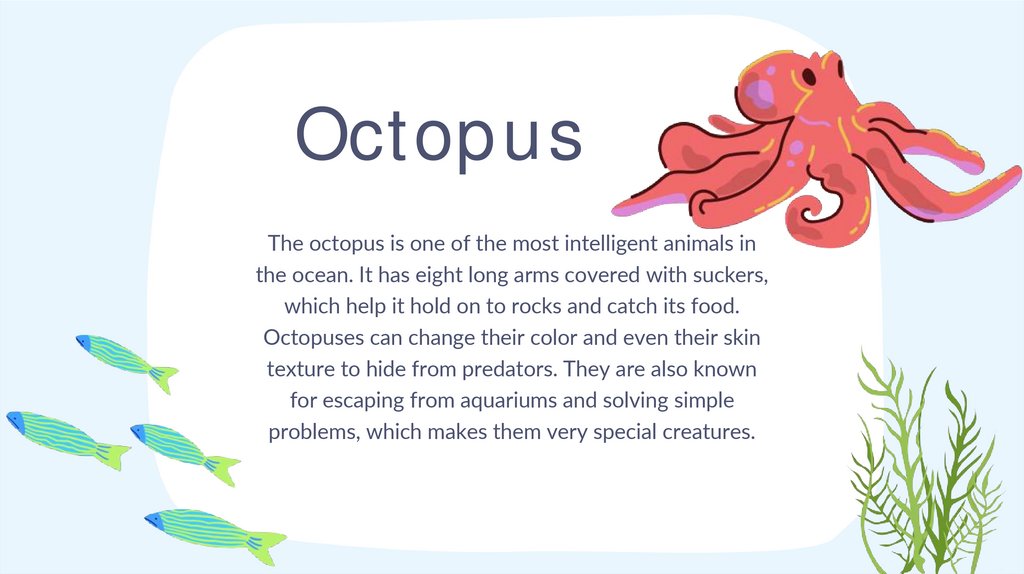 Octopus

The octopus is one of the most intelligent animals in the ocean. It has eight long arms covered with suckers, which help it hold on to rocks and catch its food. Octopuses can change their color and even their skin texture to hide from predators. They are also known for escaping from aquariums and solving simple problems, which makes them very special creatures.